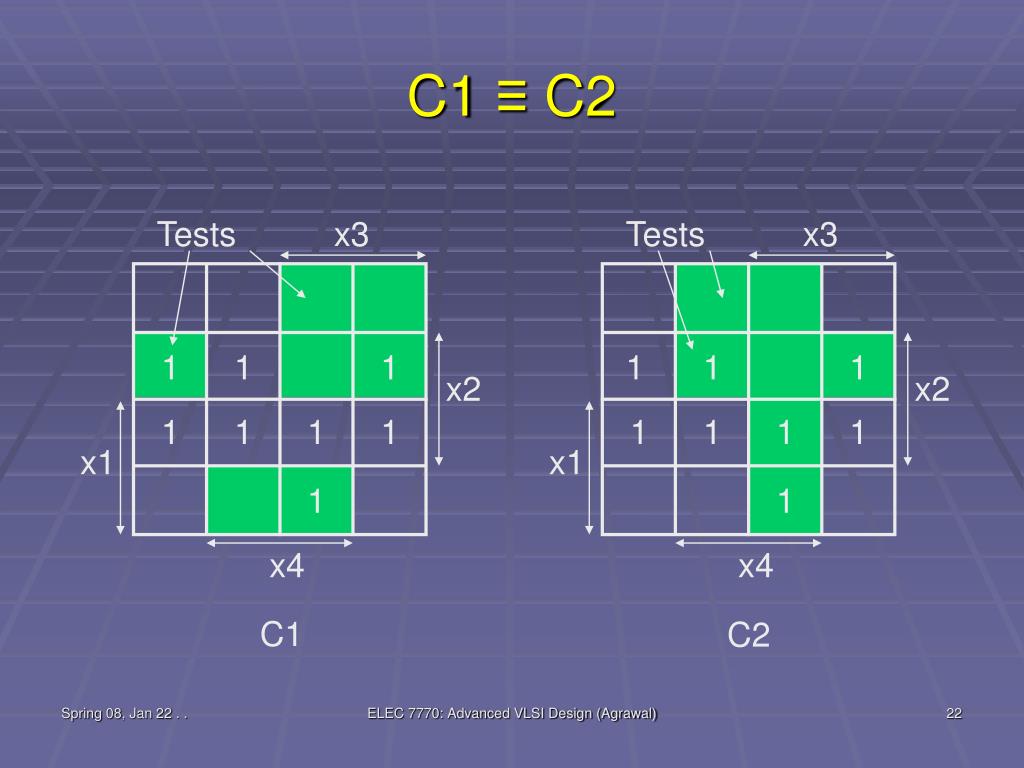 C1 ≡ C2

Tests x3

| | | | |
|---|---|---|---|
| | | | |
| 1 | 1 | | 1 |
| 1 | 1 | 1 | 1 |
| | | 1 | |

x2
x1
x4
C1

Tests x3

| | | | |
|---|---|---|---|
| | | | |
| 1 | 1 | | 1 |
| 1 | 1 | 1 | 1 |
| | | 1 | |

x2
x1
x4
C2

Spring 08, Jan 22 . .
ELEC 7770: Advanced VLSI Design (Agrawal)
22